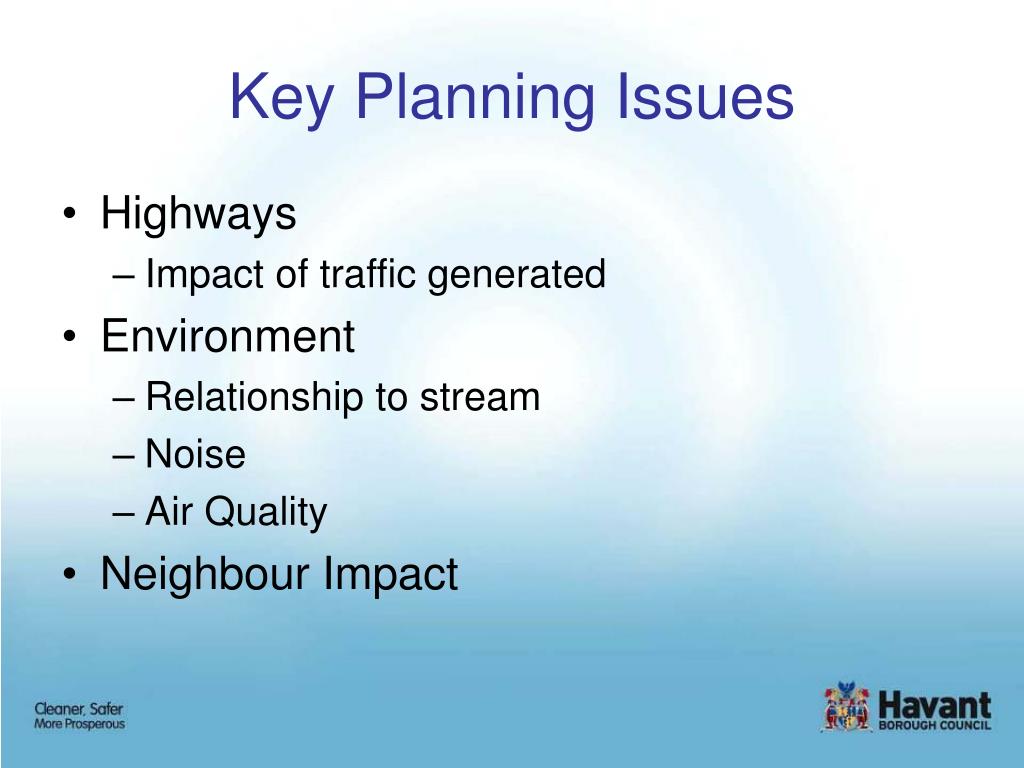 Key Planning Issues

• Highways
– Impact of traffic generated
• Environment
– Relationship to stream
– Noise
– Air Quality
• Neighbour Impact

Cleaner, Safer
More Prosperous

Havant
BOROUGH COUNCIL